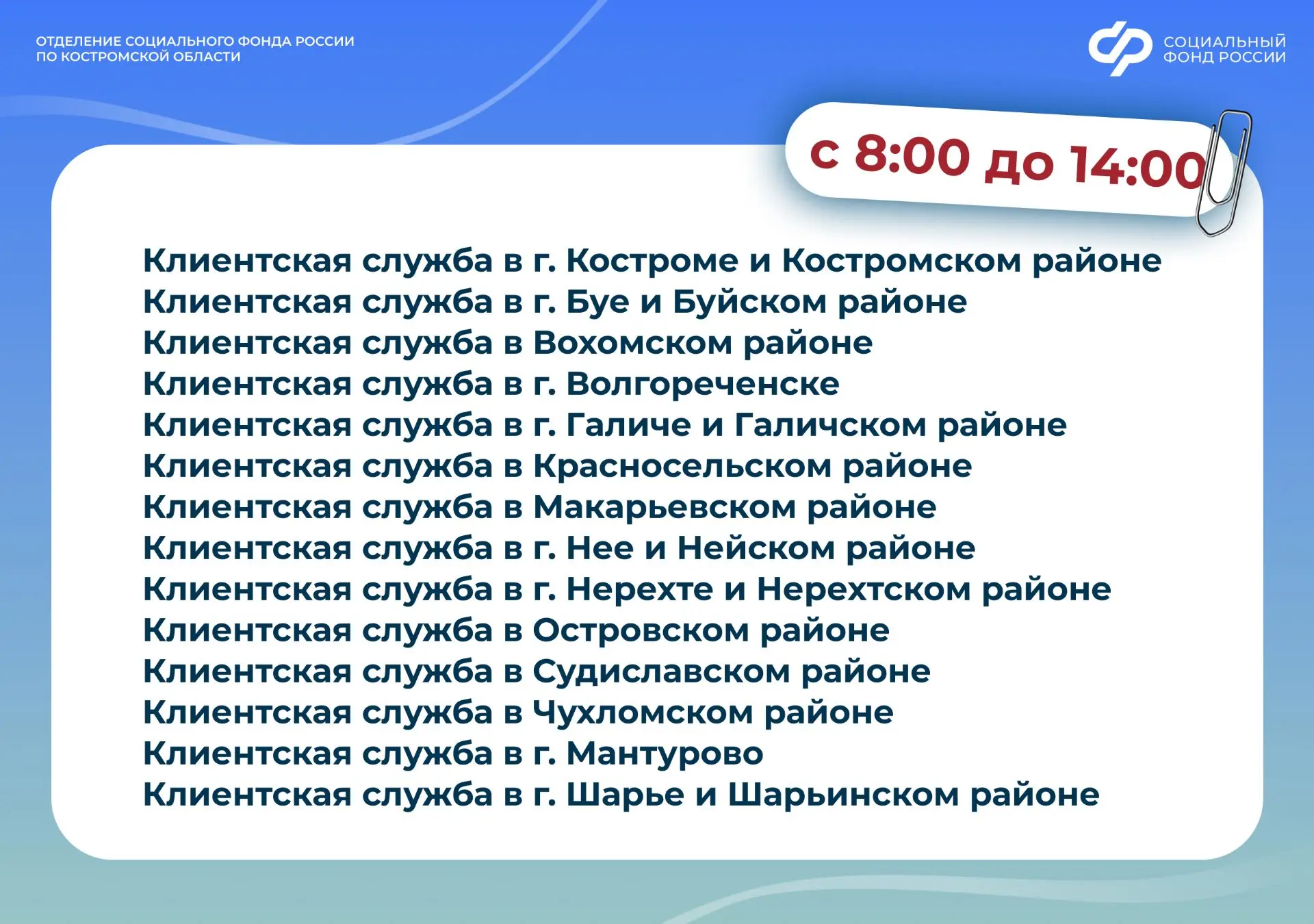 ОТДЕЛЕНИЕ СОЦИАЛЬНОГО ФОНДА РОССИИ ПО КОСТРОМСКОЙ ОБЛАСТИ

СОЦИАЛЬНЫЙ ФОНД РОССИИ

с 8:00 до 14:00

Клиентская служба в г. Костроме и Костромском районе
Клиентская служба в г. Буе и Буйском районе
Клиентская служба в Вохомском районе
Клиентская служба в г. Волгореченске
Клиентская служба в г. Галиче и Галичском районе
Клиентская служба в Красносельском районе
Клиентская служба в Макарьевском районе
Клиентская служба в г. Нее и Нейском районе
Клиентская служба в г. Нерехте и Нерехтском районе
Клиентская служба в Островском районе
Клиентская служба в Судиславском районе
Клиентская служба в Чухломском районе
Клиентская служба в г. Мантурово
Клиентская служба в г. Шарье и Шарьинском районе